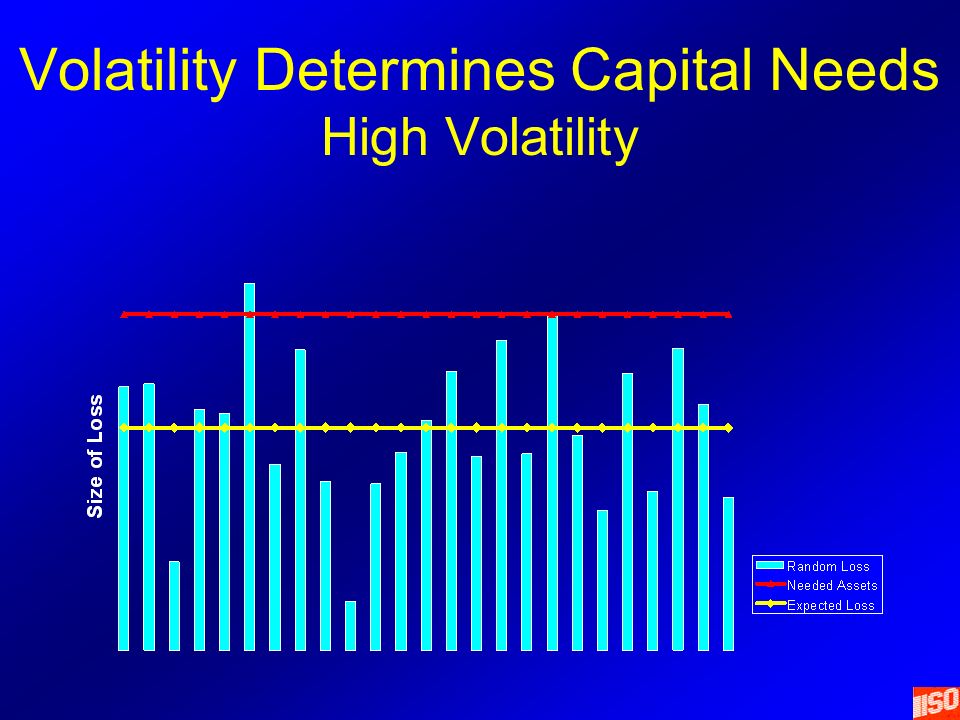 Volatility Determines Capital Needs
High Volatility

Size of Loss

Random Loss
Needed Assets
Expected Loss

ISO